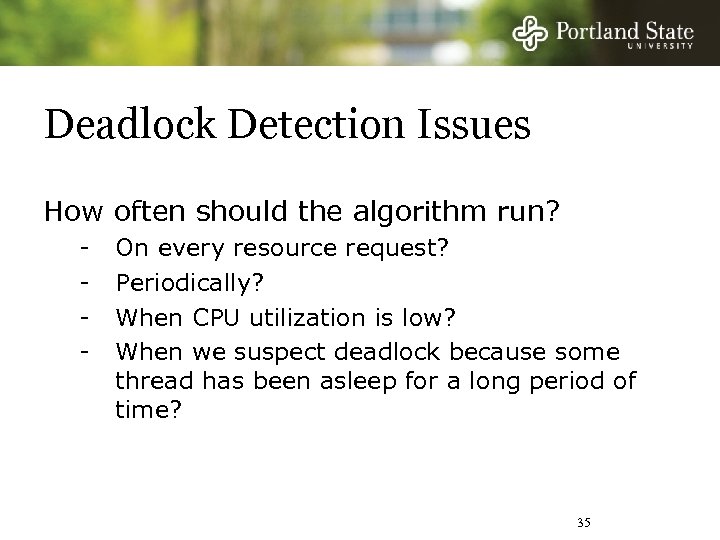 Portland State
UNIVERSITY

Deadlock Detection Issues

How often should the algorithm run?
- On every resource request?
- Periodically?
- When CPU utilization is low?
- When we suspect deadlock because some thread has been asleep for a long period of time?

35